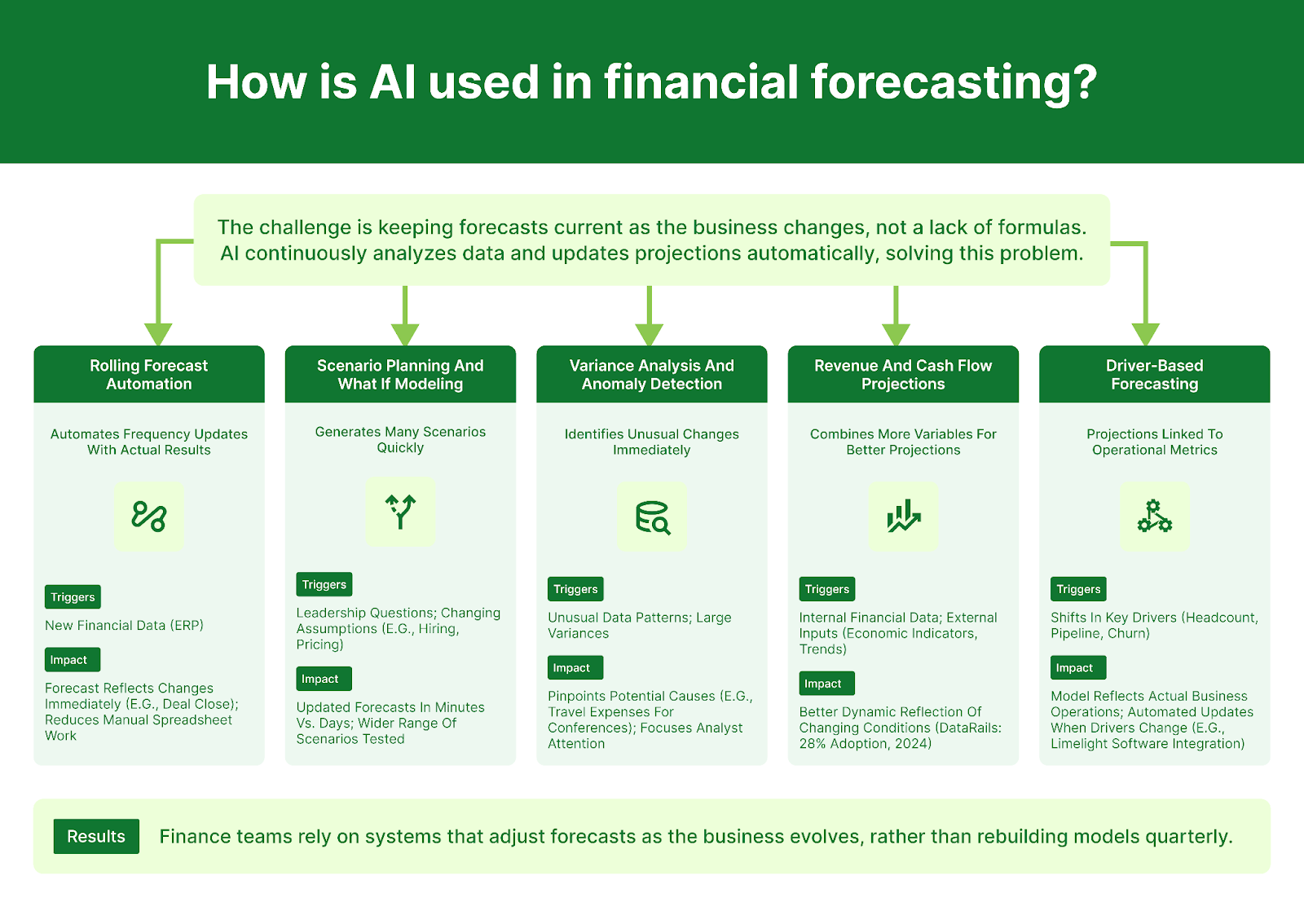 How is AI used in financial forecasting?

The challenge is keeping forecasts current as the business changes, not a lack of formulas. AI continuously analyzes data and updates projections automatically, solving this problem.

Rolling Forecast Automation

Automates Frequency Updates With Actual Results

Triggers

New Financial Data (ERP)

Impact

Forecast Reflects Changes Immediately (E.G., Deal Close); Reduces Manual Spreadsheet Work

Scenario Planning And What If Modeling

Generates Many Scenarios Quickly

Triggers

Leadership Questions; Changing Assumptions (E.G., Hiring, Pricing)

Impact

Updated Forecasts In Minutes Vs. Days; Wider Range Of Scenarios Tested

Variance Analysis And Anomaly Detection

Identifies Unusual Changes Immediately

Triggers

Unusual Data Patterns; Large Variances

Impact

Pinpoints Potential Causes (E.G., Travel Expenses For Conferences); Focuses Analyst Attention

Revenue And Cash Flow Projections

Combines More Variables For Better Projections

Triggers

Internal Financial Data; External Inputs (Economic Indicators, Trends)

Impact

Better Dynamic Reflection Of Changing Conditions (DataRails: 28% Adoption, 2024)

Driver-Based Forecasting

Projections Linked To Operational Metrics

Triggers

Shifts In Key Drivers (Headcount, Pipeline, Churn)

Impact

Model Reflects Actual Business Operations; Automated Updates When Drivers Change (E.G., Limelight Software Integration)

Results

Finance teams rely on systems that adjust forecasts as the business evolves, rather than rebuilding models quarterly.